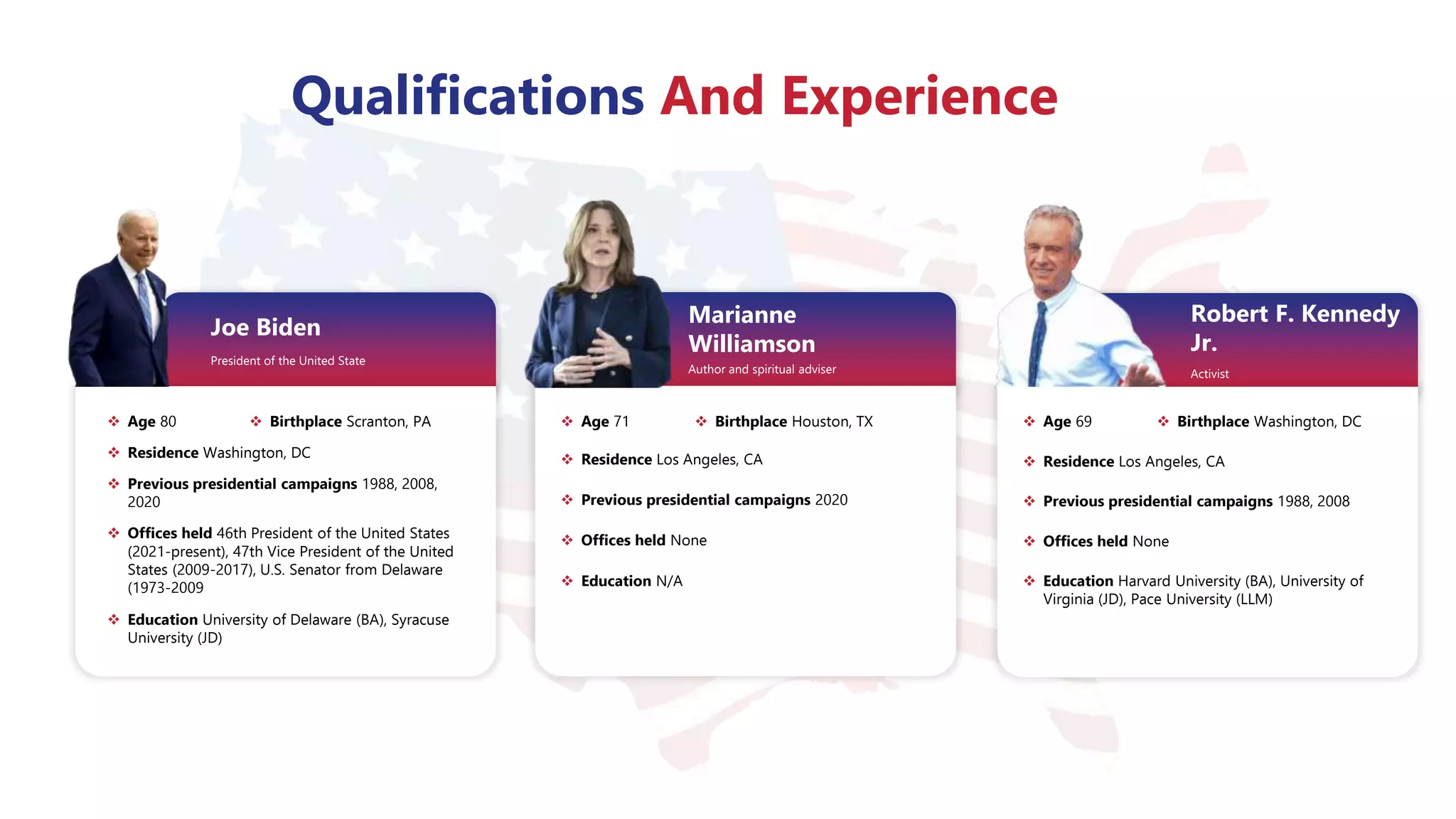 Qualifications And Experience

Joe Biden

President of the United State

❖ Age 80 ❖ Birthplace Scranton, PA

❖ Residence Washington, DC

❖ Previous presidential campaigns 1988, 2008, 2020

❖ Offices held 46th President of the United States (2021-present), 47th Vice President of the United States (2009-2017), U.S. Senator from Delaware (1973-2009

❖ Education University of Delaware (BA), Syracuse University (JD)

Marianne Williamson

Author and spiritual adviser

❖ Age 71 ❖ Birthplace Houston, TX

❖ Residence Los Angeles, CA

❖ Previous presidential campaigns 2020

❖ Offices held None

❖ Education N/A

Robert F. Kennedy Jr.

Activist

❖ Age 69 ❖ Birthplace Washington, DC

❖ Residence Los Angeles, CA

❖ Previous presidential campaigns 1988, 2008

❖ Offices held None

❖ Education Harvard University (BA), University of Virginia (JD), Pace University (LLM)